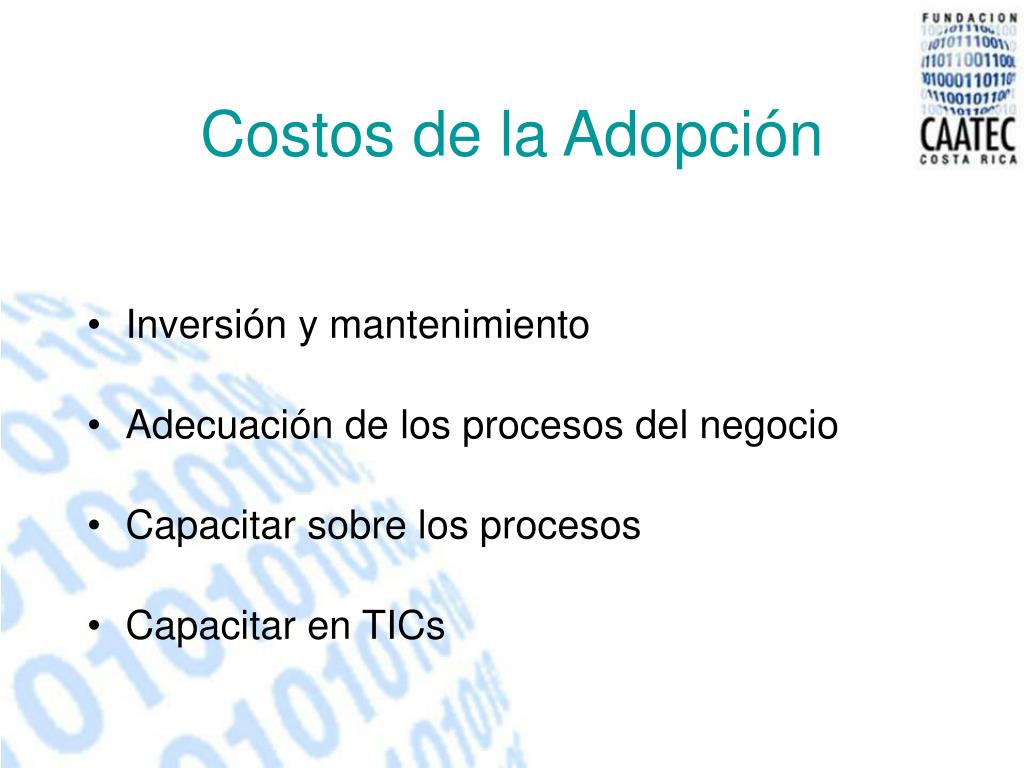 FUNDACION
CAATEC
COSTA RICA

Costos de la Adopción

• Inversión y mantenimiento

• Adecuación de los procesos del negocio

• Capacitar sobre los procesos

• Capacitar en TICs